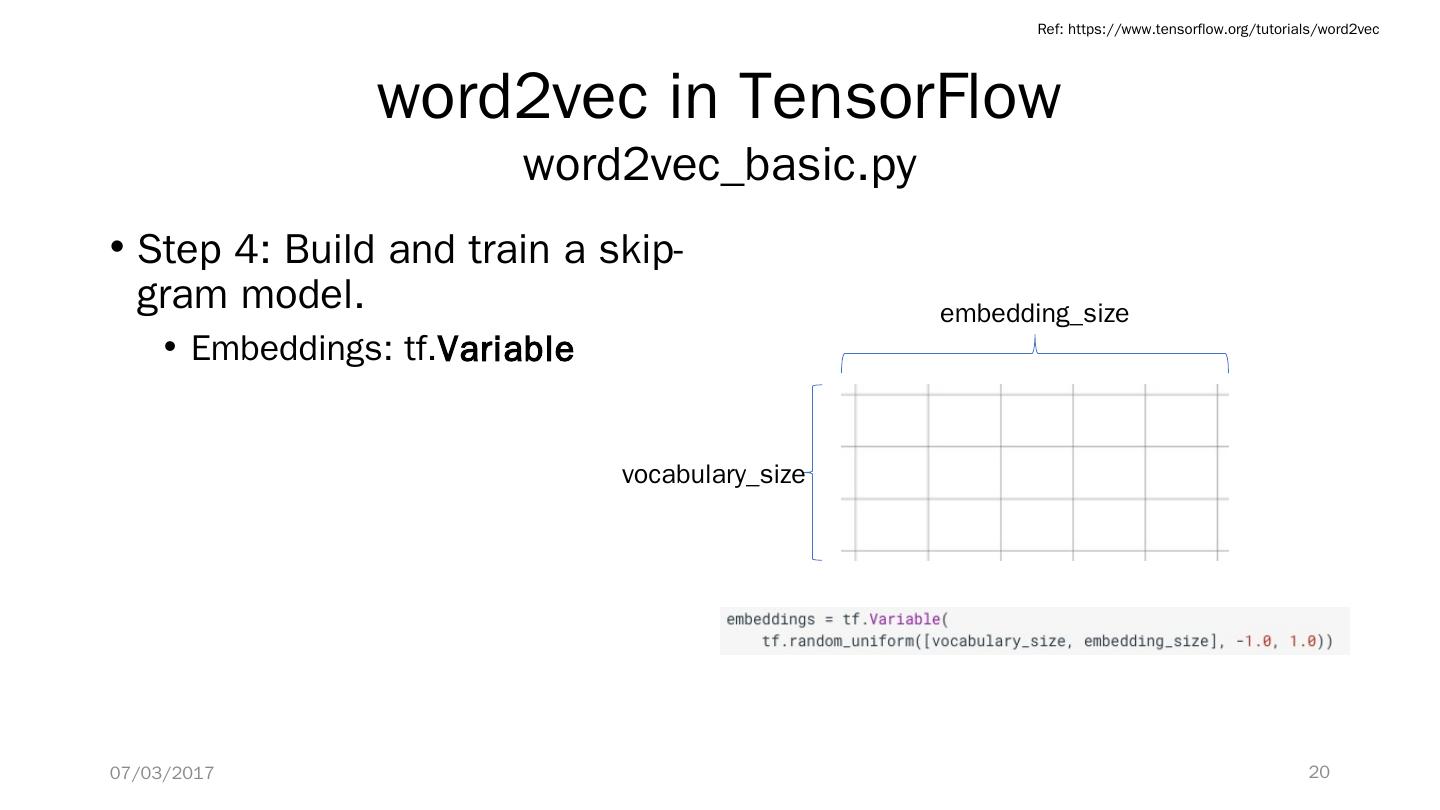 Ref: https://www.tensorflow.org/tutorials/word2vec

word2vec in TensorFlow
word2vec_basic.py

• Step 4: Build and train a skip-gram model.
  • Embeddings: tf.Variable

embedding_size

vocabulary_size

embeddings = tf.Variable(
    tf.random_uniform([vocabulary_size, embedding_size], -1.0, 1.0))

07/03/2017

20